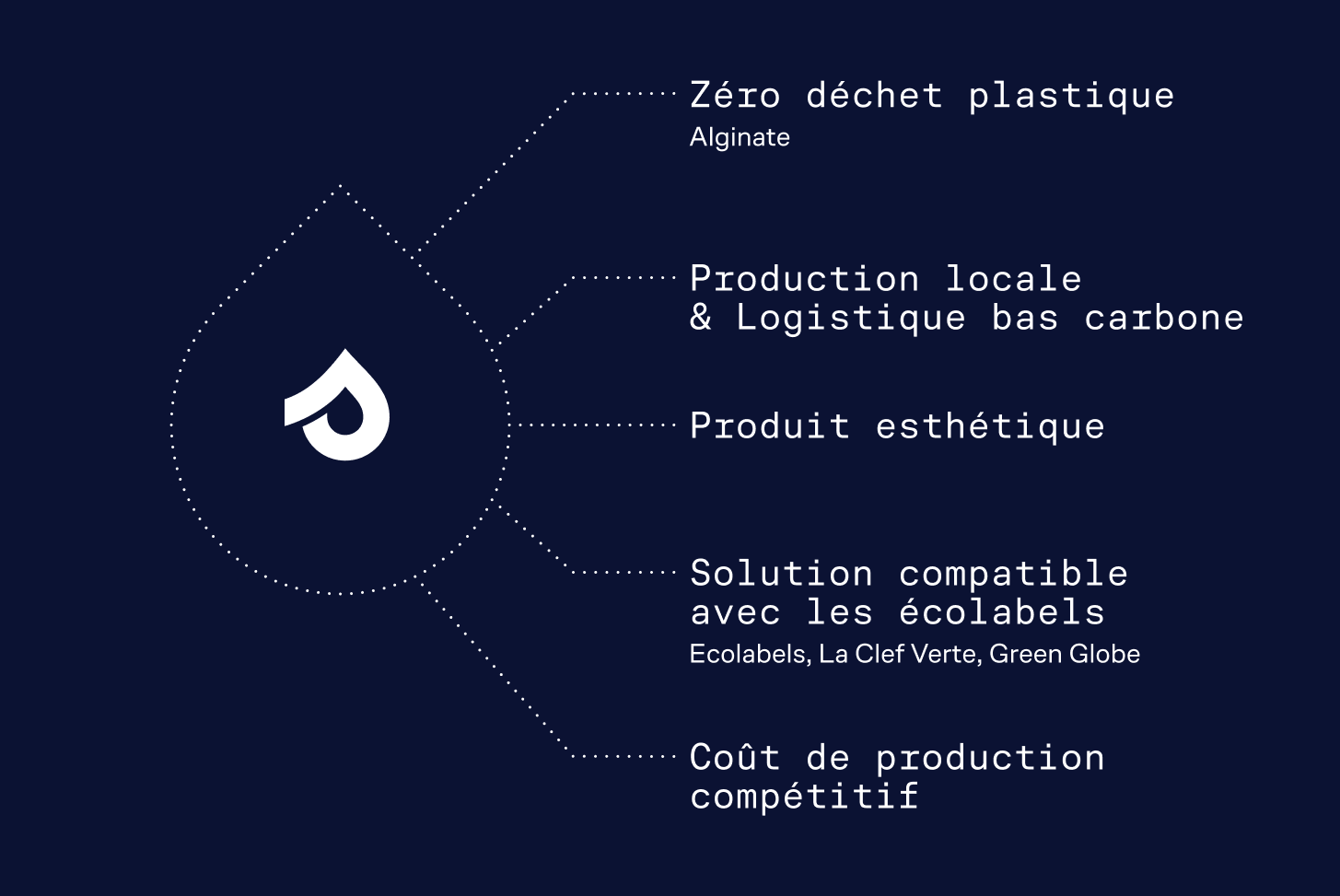 Zéro déchet plastique
Alginate

Production locale
& Logistique bas carbone

Produit esthétique

Solution compatible
avec les écolabels
Ecolabels, La Clef Verte, Green Globe

Coût de production
compétitif